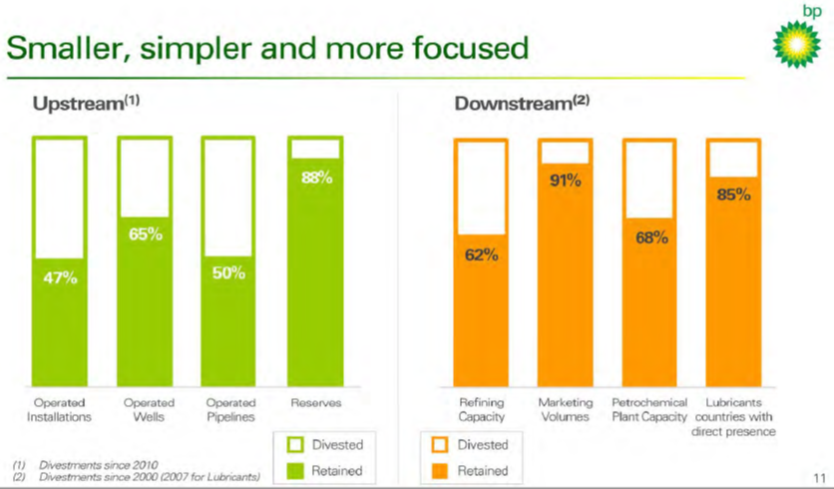 bp

Smaller, simpler and more focused

Upstream$^{(1)}$

47%

65%

50%

88%

Operated Installations

Operated Wells

Operated Pipelines

Reserves

Divested

Retained

Downstream$^{(2)}$

62%

91%

68%

85%

Refining Capacity

Marketing Volumes

Petrochemical Plant Capacity

Lubricants countries with direct presence

Divested

Retained

(1) Divestments since 2010
(2) Divestments since 2000 (2007 for Lubricants)

11